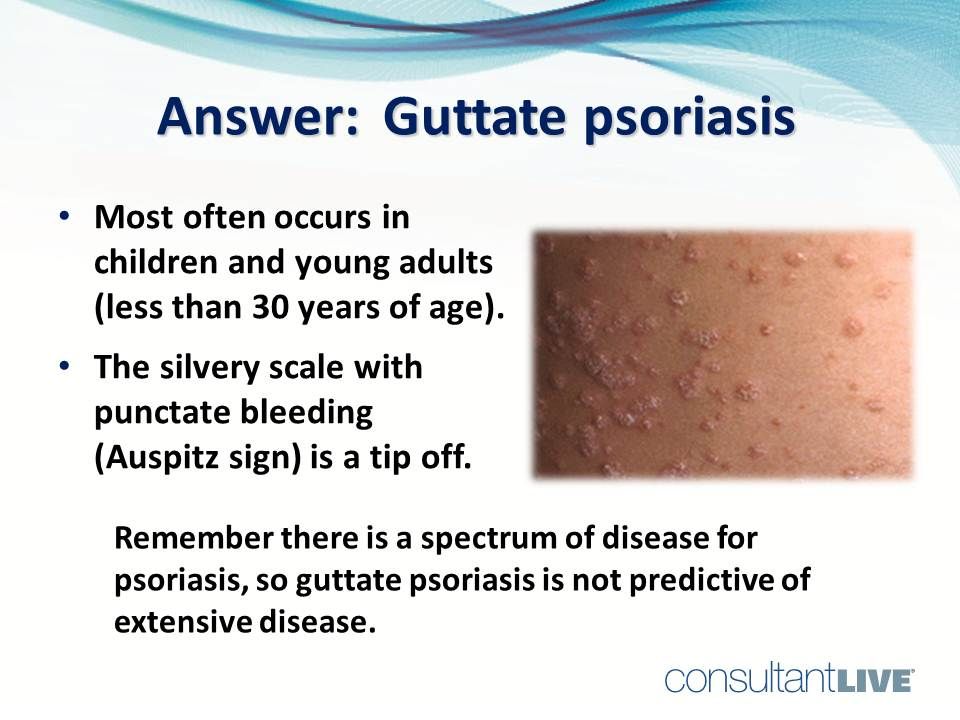 Answer: Guttate psoriasis

• Most often occurs in children and young adults (less than 30 years of age).

• The silvery scale with punctate bleeding (Auspitz sign) is a tip off.

Remember there is a spectrum of disease for psoriasis, so guttate psoriasis is not predictive of extensive disease.

consultantLIVE